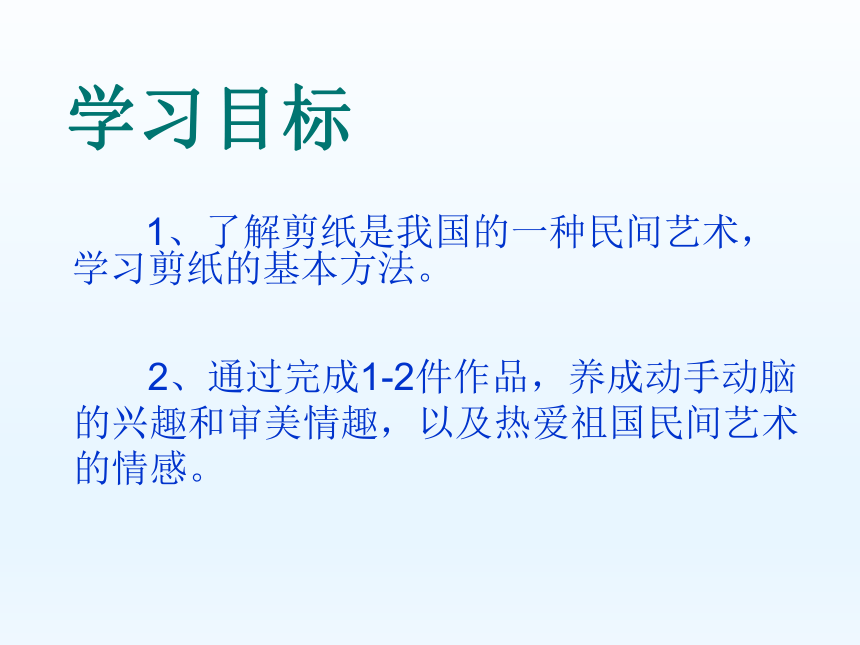 学习目标

1、了解剪纸是我国的一种民间艺术，学习剪纸的基本方法。

2、通过完成1-2件作品，养成动手动脑的兴趣和审美情趣，以及热爱祖国民间艺术的情感。